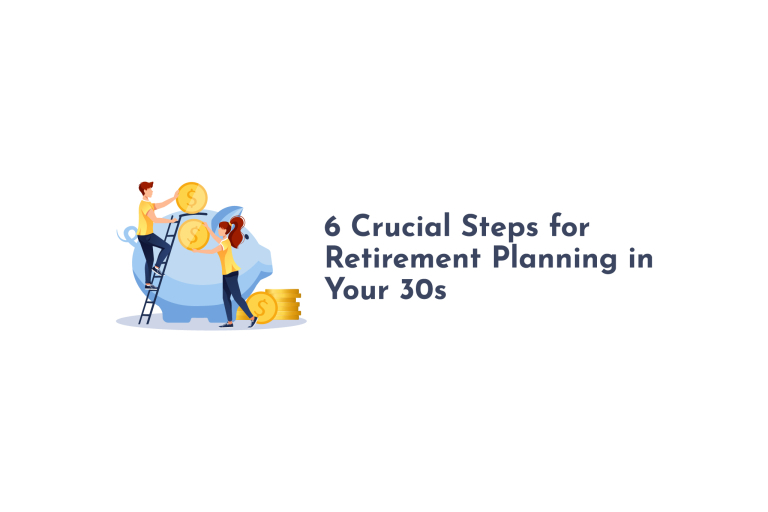 6 Crucial Steps for Retirement Planning in Your 30s